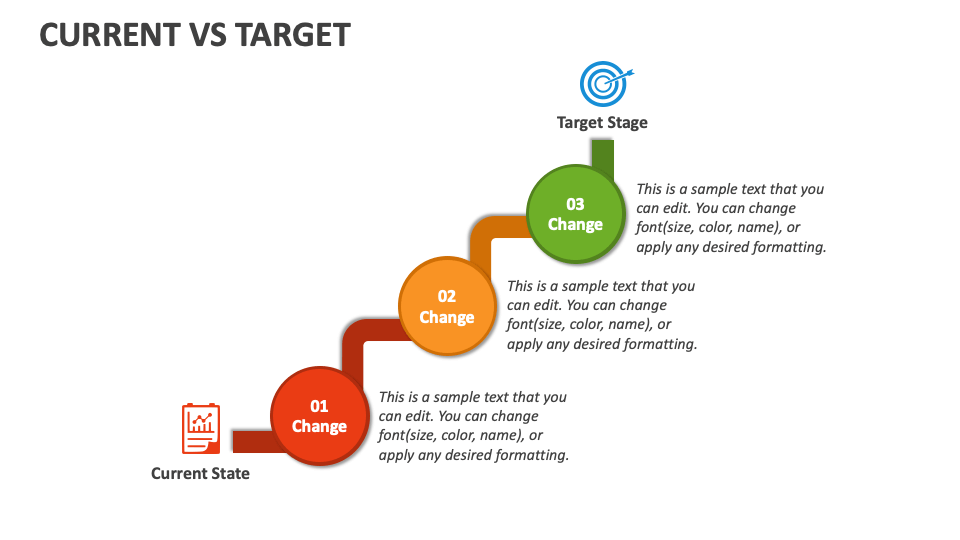 CURRENT VS TARGET

Target Stage

03
Change

This is a sample text that you can edit. You can change font(size, color, name), or apply any desired formatting.

02
Change

This is a sample text that you can edit. You can change font(size, color, name), or apply any desired formatting.

01
Change

This is a sample text that you can edit. You can change font(size, color, name), or apply any desired formatting.

Current State